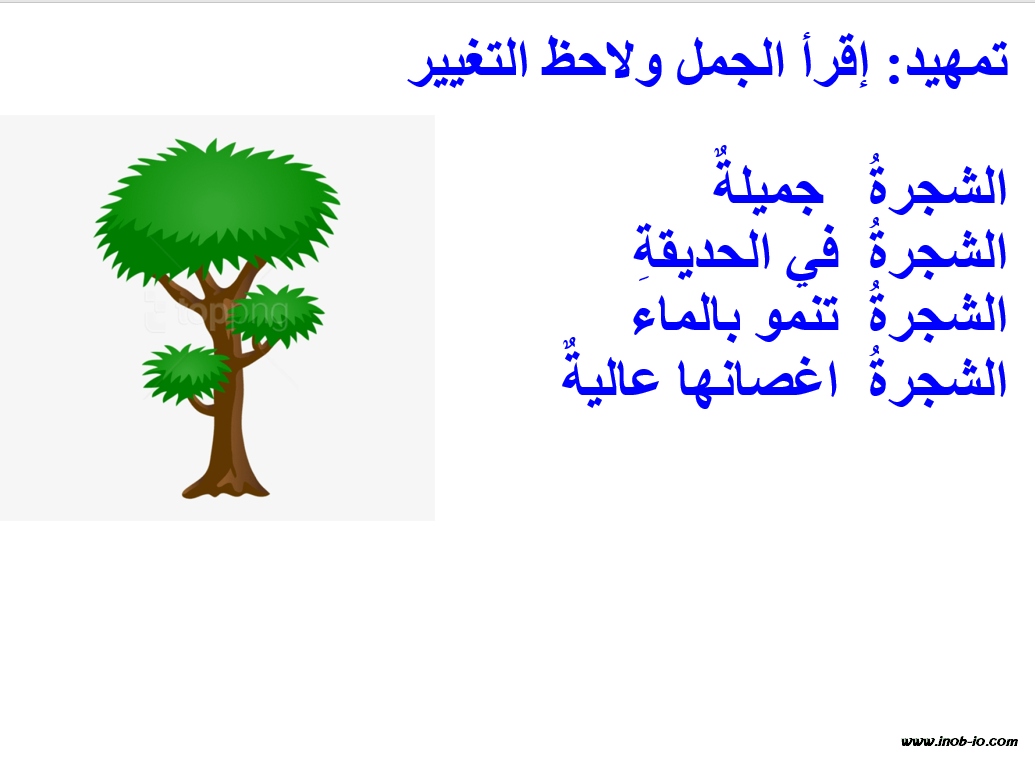 تمهيد: إقرأ الجمل ولاحظ التغيير

الشجرةُ جميلةٌ
الشجرةُ في الحديقةِ
الشجرةُ تنمو بالماء
الشجرةُ اغصانها عاليةٌ

toppng

www.inob-io.com